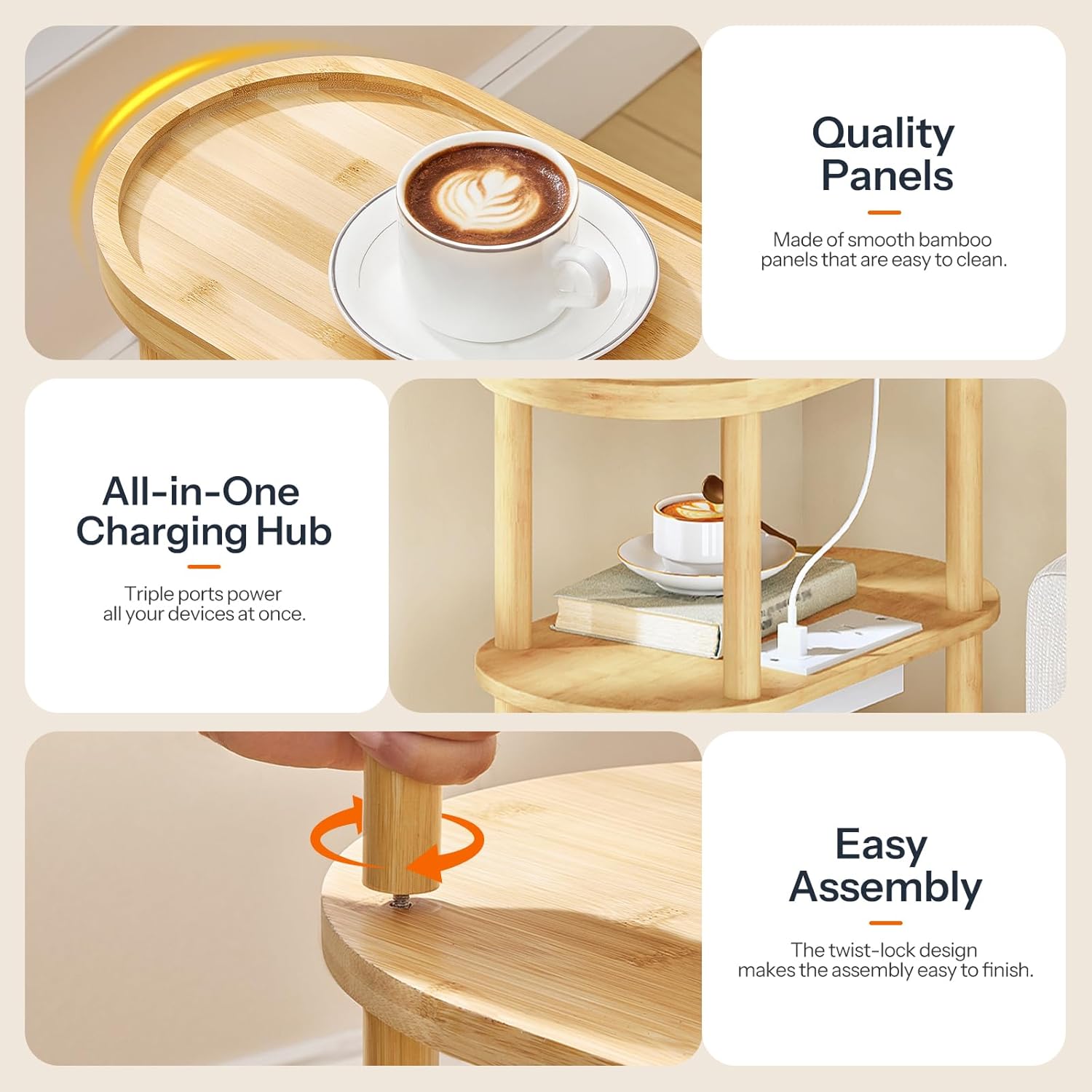 Quality Panels

Made of smooth bamboo panels that are easy to clean.

All-in-One Charging Hub

Triple ports power all your devices at once.

Easy Assembly

The twist-lock design makes the assembly easy to finish.